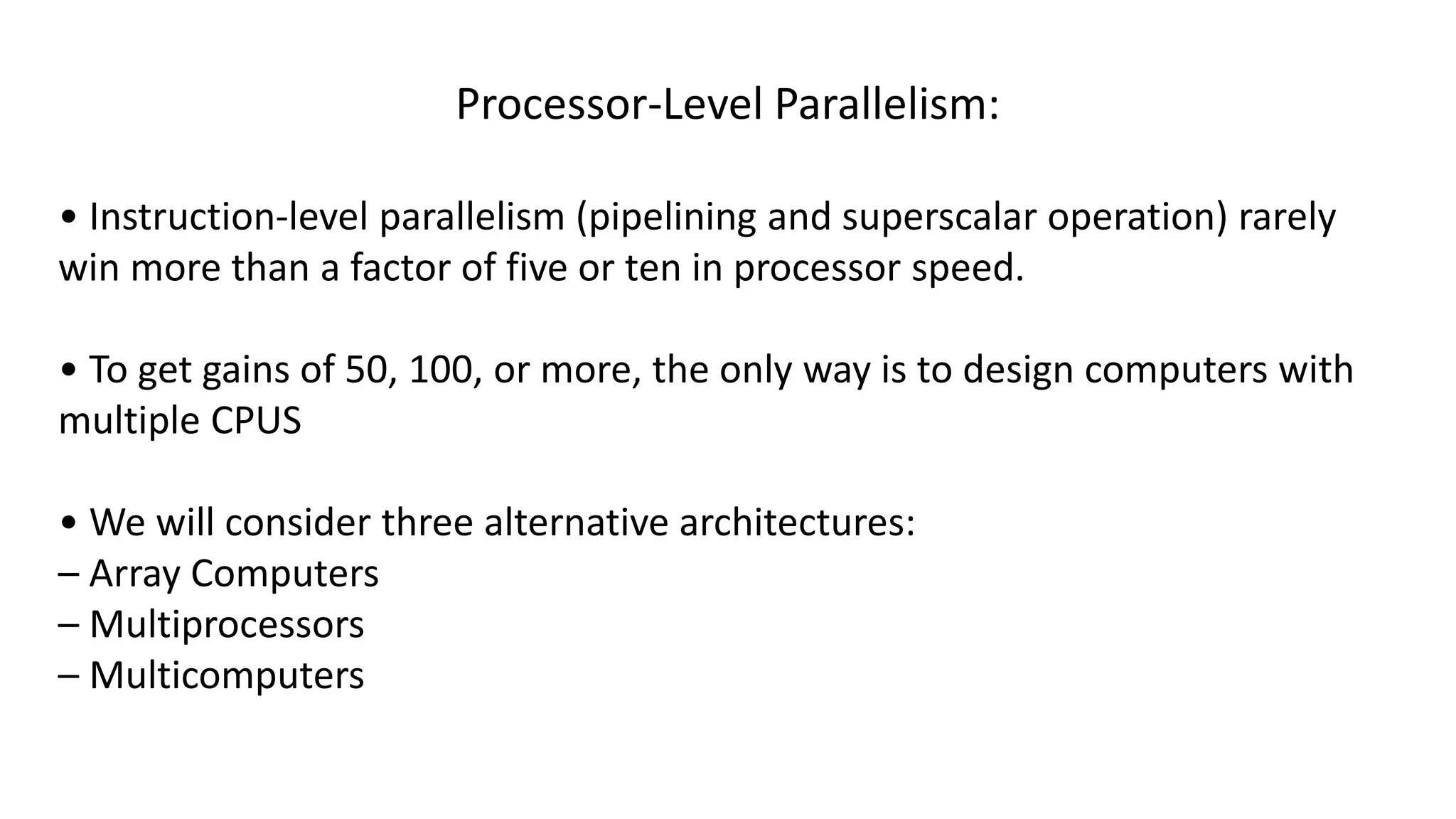 Processor-Level Parallelism:

• Instruction-level parallelism (pipelining and superscalar operation) rarely win more than a factor of five or ten in processor speed.

• To get gains of 50, 100, or more, the only way is to design computers with multiple CPUS

• We will consider three alternative architectures:
– Array Computers
– Multiprocessors
– Multicomputers